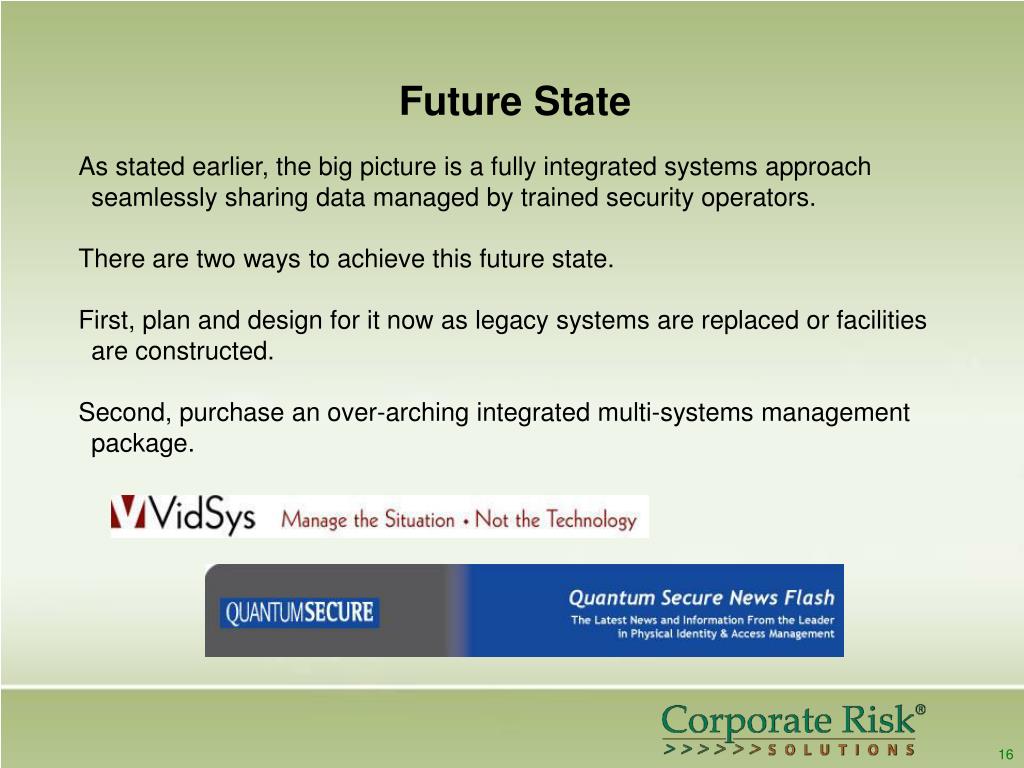 Future State

As stated earlier, the big picture is a fully integrated systems approach seamlessly sharing data managed by trained security operators.

There are two ways to achieve this future state.

First, plan and design for it now as legacy systems are replaced or facilities are constructed.

Second, purchase an over-arching integrated multi-systems management package.

VidSys Manage the Situation • Not the Technology

QUANTUMSECURE

Quantum Secure News Flash
The Latest News and Information From the Leader in Physical Identity & Access Management

Corporate Risk®
>>>>>>SOLUTIONS

16